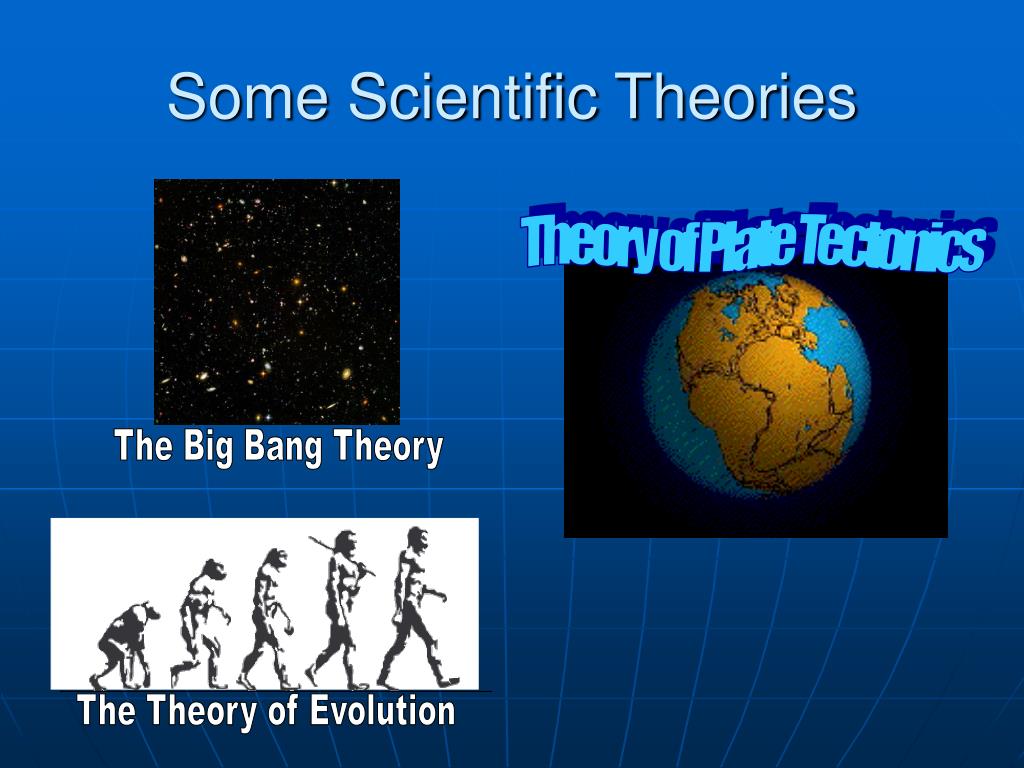 Some Scientific Theories

Theory of Plate Tectonics

The Big Bang Theory

The Theory of Evolution